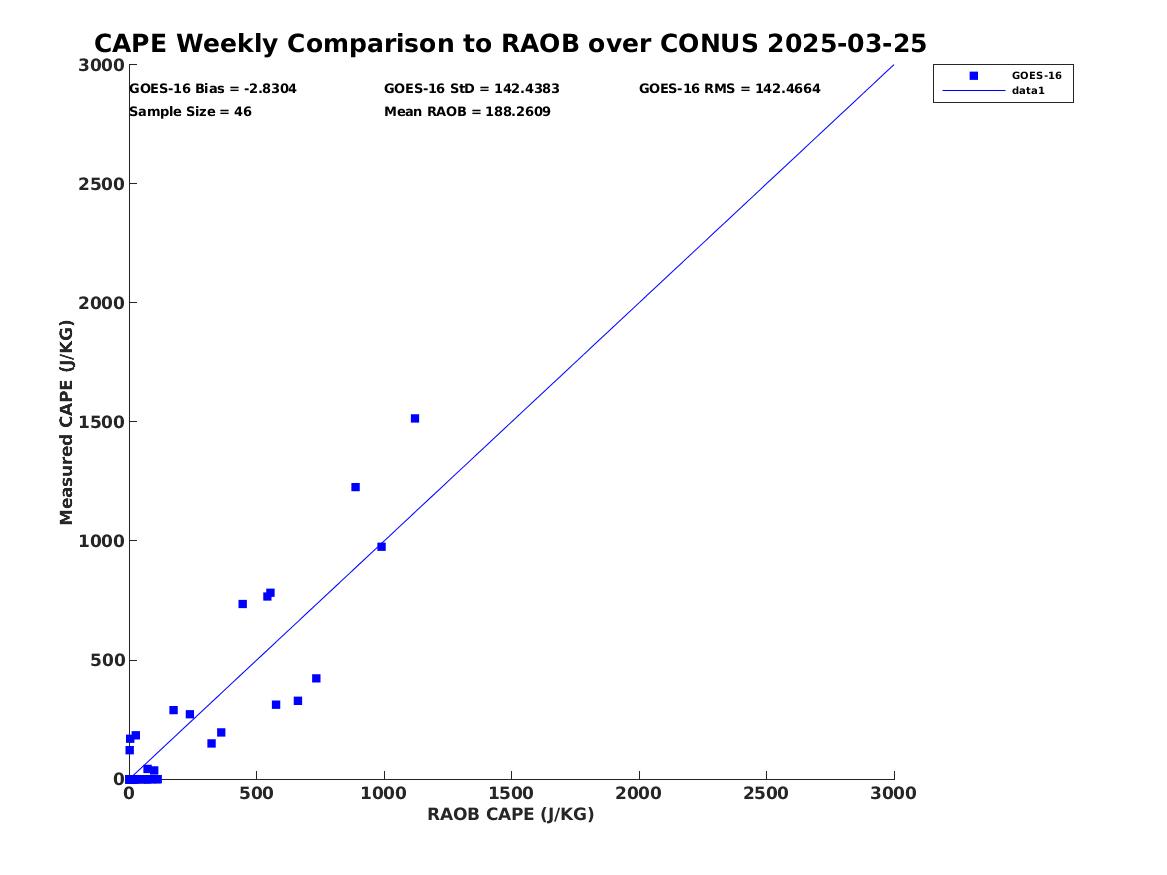 CAPE Weekly Comparison to RAOB over CONUS 2025-03-25

GOES-16 Bias = -2.8304
GOES-16 StD = 142.4383
GOES-16 RMS = 142.4664
Sample Size = 46
Mean RAOB = 188.2609

GOES-16
data1

Measured CAPE (J/KG)

3000
2500
2000
1500
1000
500
0

0
500
1000
1500
2000
2500
3000

RAOB CAPE (J/KG)